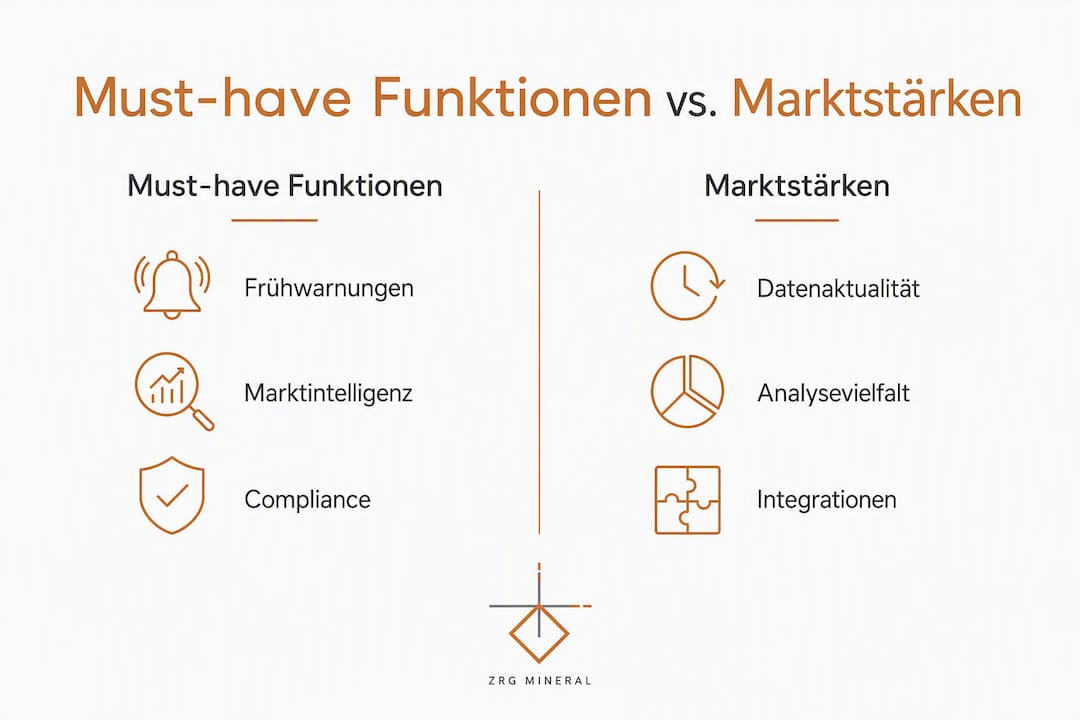 Must-have Funktionen vs. Marktstärken

Must-have Funktionen

Frühwarnungen

Marktintelligenz

Compliance

Marktstärken

Datenaktualität

Analysevielfalt

Integrationen

ZRG MINERAL